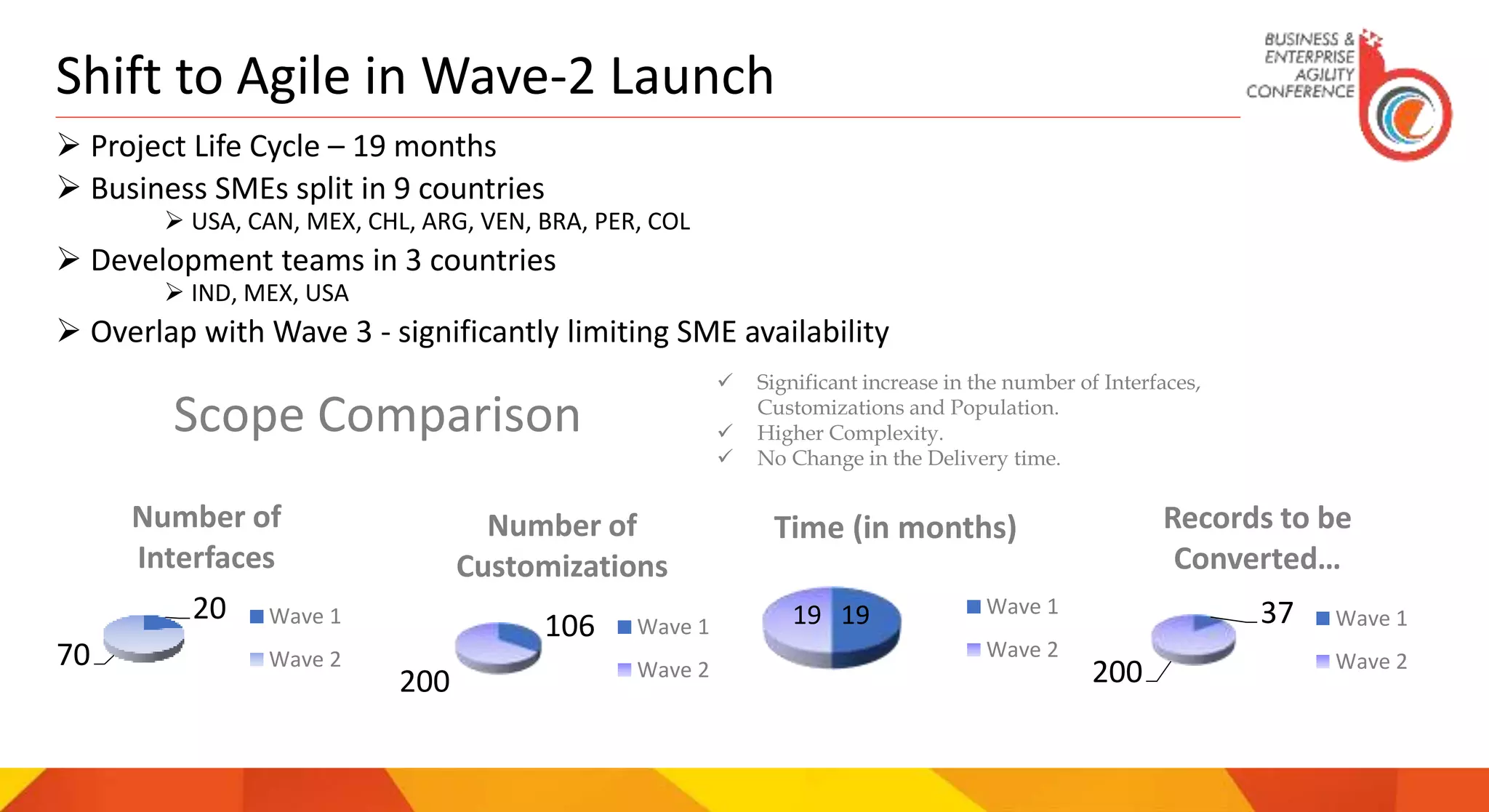 Shift to Agile in Wave-2 Launch

BUSINESS & ENTERPRISE AGILITY CONFERENCE

➢ Project Life Cycle – 19 months
➢ Business SMEs split in 9 countries
➢ USA, CAN, MEX, CHL, ARG, VEN, BRA, PER, COL
➢ Development teams in 3 countries
➢ IND, MEX, USA
➢ Overlap with Wave 3 - significantly limiting SME availability

Scope Comparison

✓ Significant increase in the number of Interfaces, Customizations and Population.
✓ Higher Complexity.
✓ No Change in the Delivery time.

Number of Interfaces

20
70
Wave 1
Wave 2

Number of Customizations

106
200
Wave 1
Wave 2

Time (in months)

19 19
Wave 1
Wave 2

Records to be Converted...

37
200
Wave 1
Wave 2